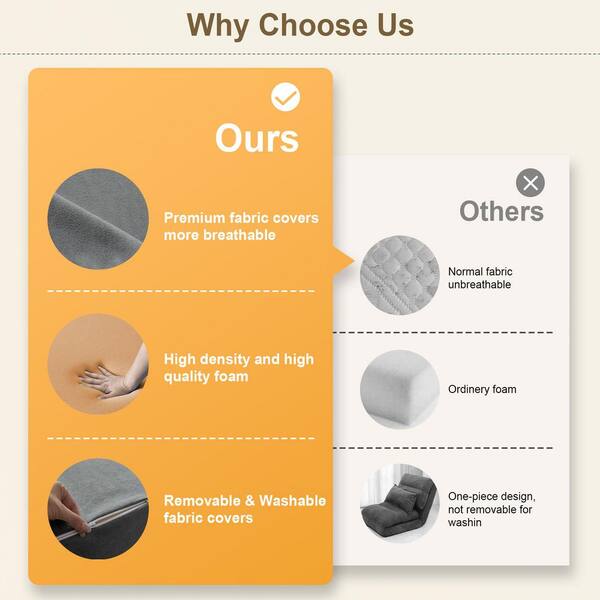 Why Choose Us

Ours

Premium fabric covers more breathable

High density and high quality foam

Removable & Washable fabric covers

Others

Normal fabric unbreathable

Ordinery foam

One-piece design, not removable for washin